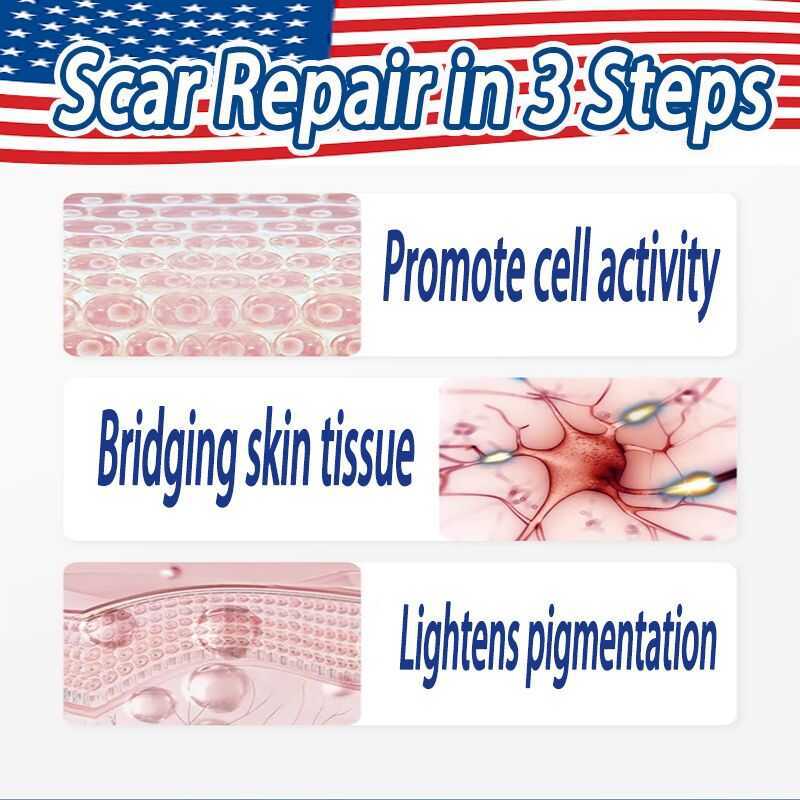 Scar Repair in 3 Steps

Promote cell activity

Bridging skin tissue

Lightens pigmentation